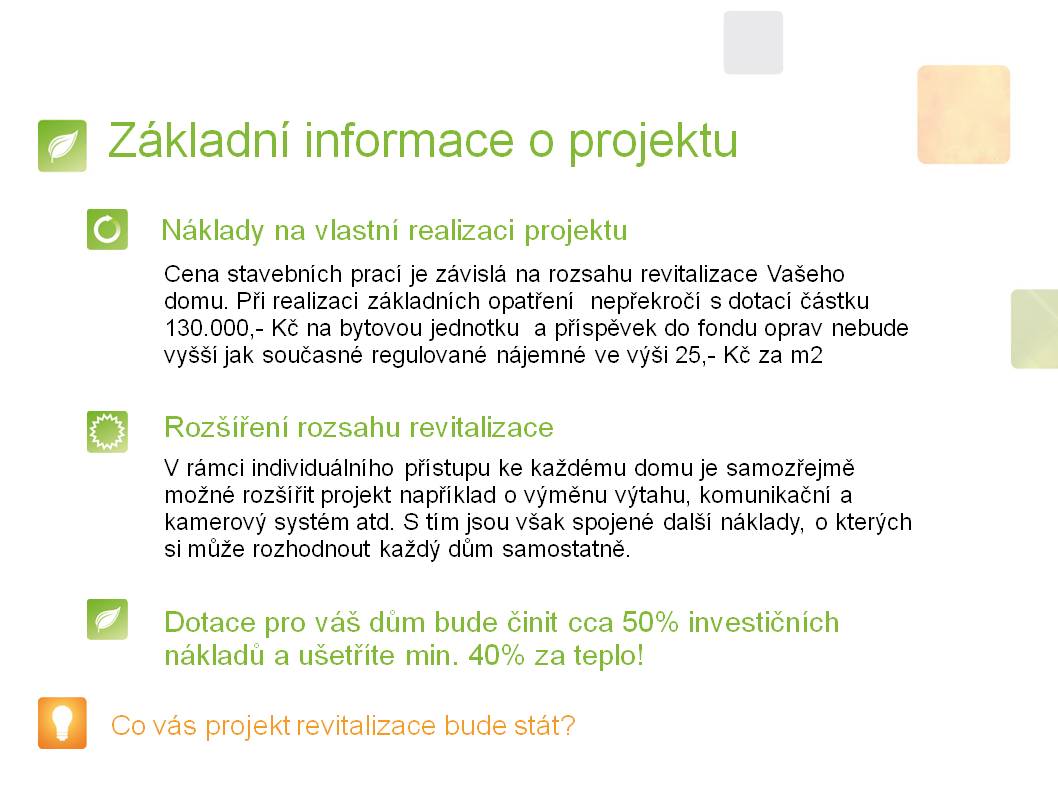 Základní informace o projektu

Náklady na vlastní realizaci projektu

Cena stavebních prací je závislá na rozsahu revitalizace Vašeho domu. Při realizaci základních opatření nepřekročí s dotací částku 130.000,- Kč na bytovou jednotku a příspěvek do fondu oprav nebude vyšší jak současné regulované nájemné ve výši 25,- Kč za m2

Rozšíření rozsahu revitalizace

V rámci individuálního přístupu ke každému domu je samozřejmě možné rozšířit projekt například o výměnu výtahu, komunikační a kamerový systém atd. S tím jsou však spojené další náklady, o kterých si může rozhodnout každý dům samostatně.

Dotace pro váš dům bude činit cca 50% investičních nákladů a ušetříte min. 40% za teplo!

Co vás projekt revitalizace bude stát?